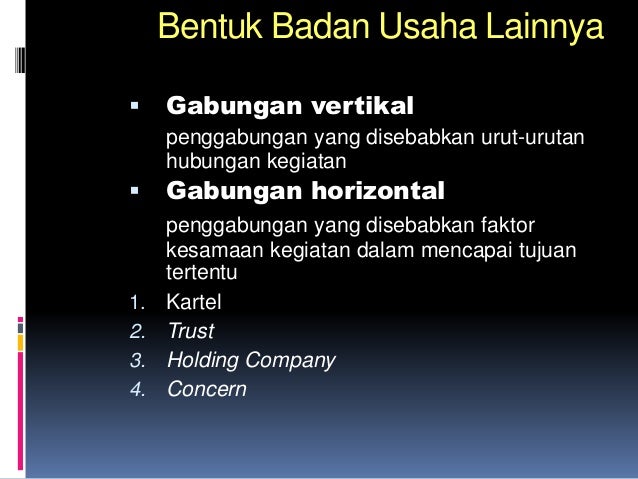 Bentuk Badan Usaha Lainnya

▪ Gabungan vertikal

penggabungan yang disebabkan urut-urutan hubungan kegiatan

▪ Gabungan horizontal

penggabungan yang disebabkan faktor kesamaan kegiatan dalam mencapai tujuan tertentu

1. Kartel
2. Trust
3. Holding Company
4. Concern